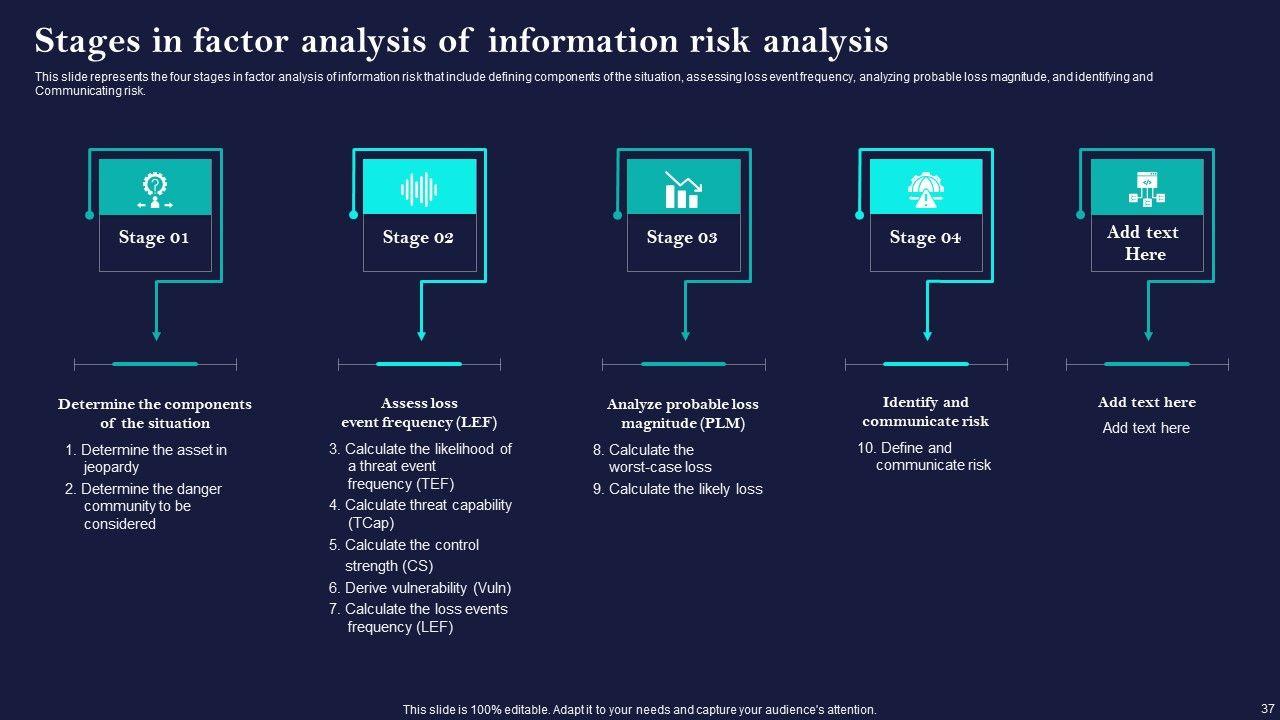 Stages in factor analysis of information risk analysis

This slide represents the four stages in factor analysis of information risk that include defining components of the situation, assessing loss event frequency, analyzing probable loss magnitude, and identifying and Communicating risk.

Stage 01

Stage 02

Stage 03

Stage 04

Add text Here

Determine the components of the situation

1. Determine the asset in jeopardy
2. Determine the danger community to be considered

Assess loss event frequency (LEF)

3. Calculate the likelihood of a threat event frequency (TEF)
4. Calculate threat capability (TCap)
5. Calculate the control strength (CS)
6. Derive vulnerability (Vuln)
7. Calculate the loss events frequency (LEF)

Analyze probable loss magnitude (PLM)

8. Calculate the worst-case loss
9. Calculate the likely loss

Identify and communicate risk

10. Define and communicate risk

Add text here

Add text here

This slide is 100% editable. Adapt it to your needs and capture your audience's attention.

37